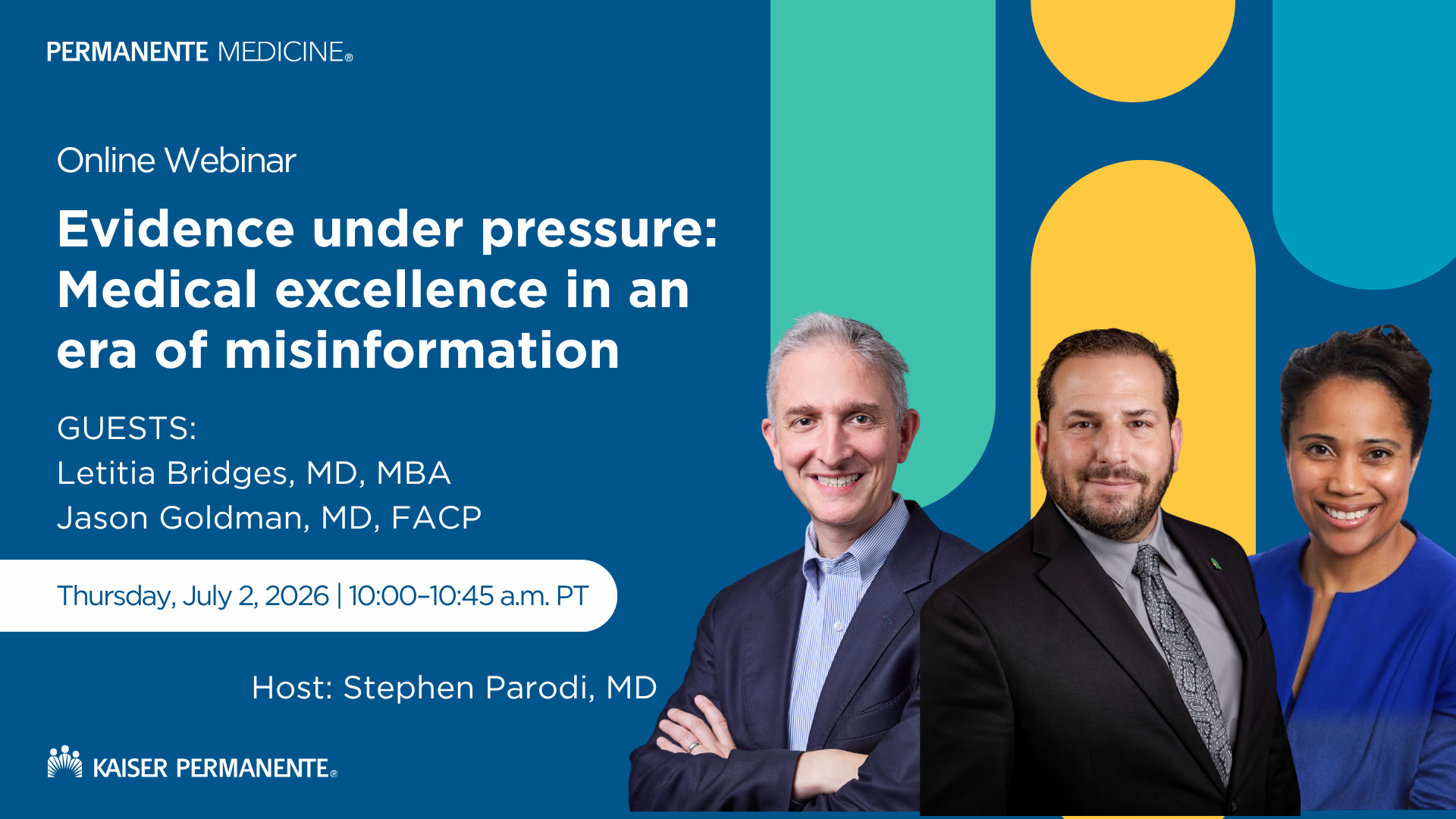 PERMANENTE MEDICINE®

Online Webinar

Evidence under pressure: Medical excellence in an era of misinformation

GUESTS:
Letitia Bridges, MD, MBA
Jason Goldman, MD, FACP

Thursday, July 2, 2026 | 10:00–10:45 a.m. PT

Host: Stephen Parodi, MD

KAISER PERMANENTE®